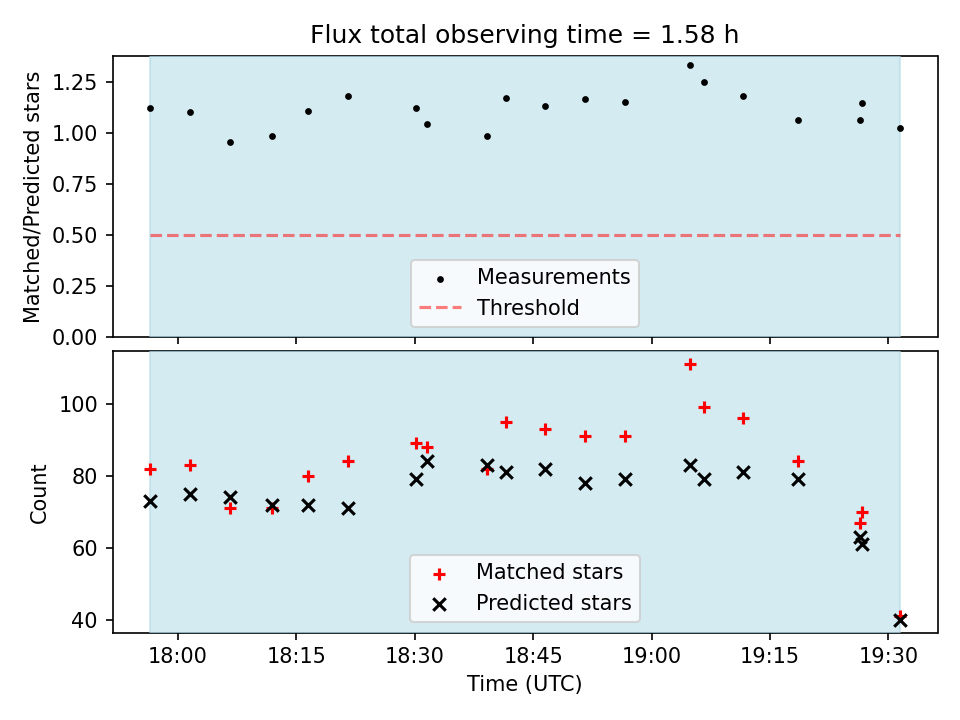 Flux total observing time = 1.58 h

Matched/Predicted stars

1.25
1.00
0.75
0.50
0.25
0.00

Measurements
Threshold

Count

100
80
60
40

Matched stars
Predicted stars

18:00
18:15
18:30
18:45
19:00
19:15
19:30

Time (UTC)